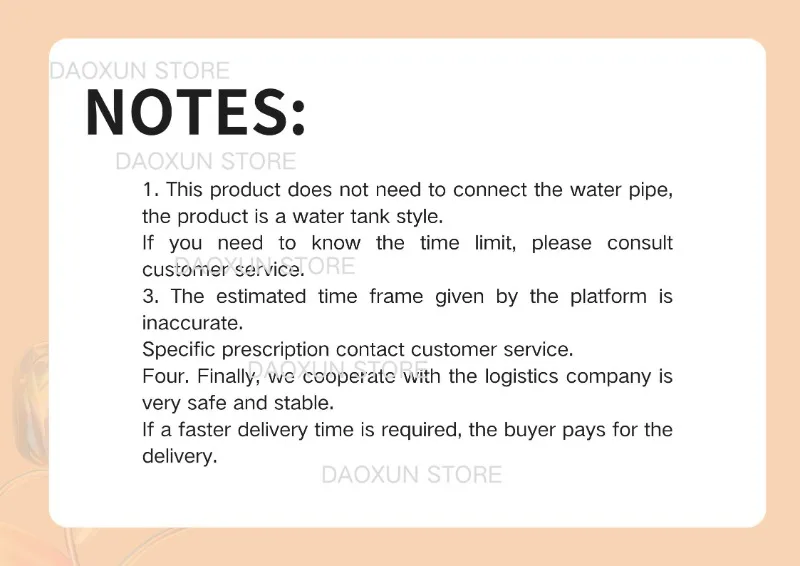 DAOXUN STORE

NOTES:

DAOXUN STORE

1. This product does not need to connect the water pipe, the product is a water tank style.
If you need to know the time limit, please consult customer service.

DAOXUN STORE

3. The estimated time frame given by the platform is inaccurate.
Specific prescription contact customer service.

DAOXUN STORE

Four. Finally, we cooperate with the logistics company is very safe and stable.
If a faster delivery time is required, the buyer pays for the delivery.

DAOXUN STORE